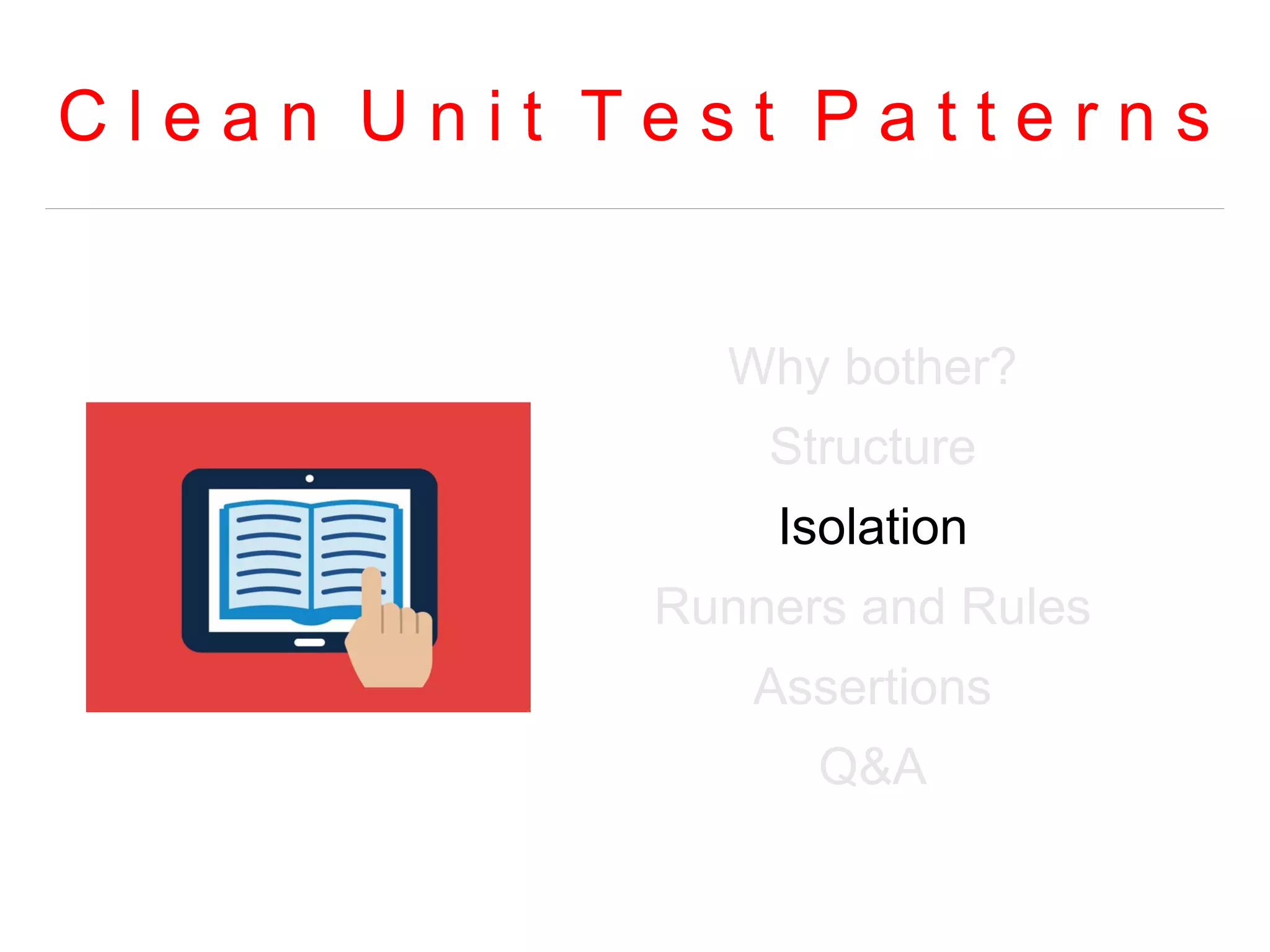 Clean Unit Test Patterns

Why bother?

Structure

Isolation

Runners and Rules

Assertions

Q&A